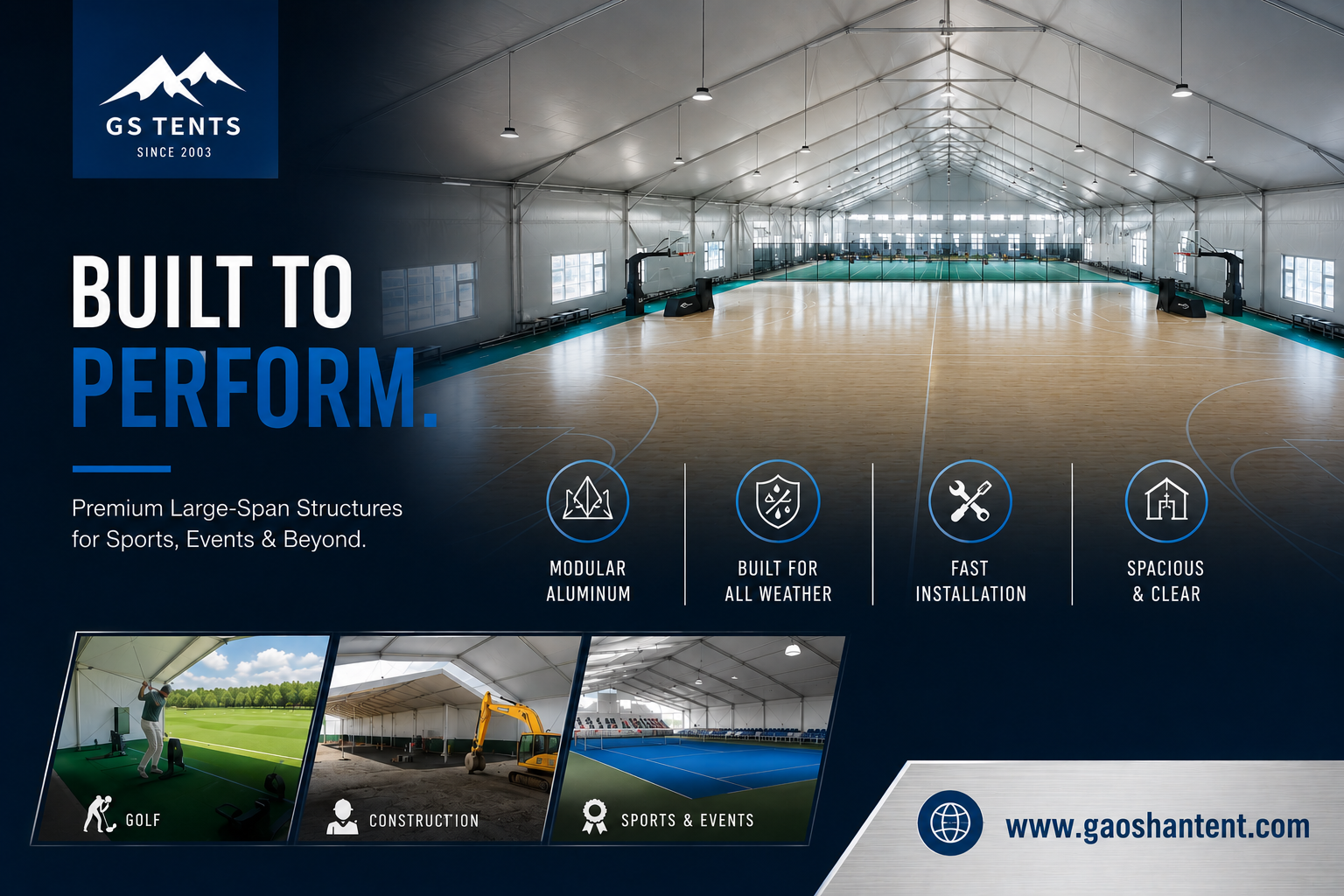 GS TENTS
SINCE 2003

BUILT TO
PERFORM.

Premium Large-Span Structures for Sports, Events & Beyond.

MODULAR ALUMINUM

BUILT FOR ALL WEATHER

FAST INSTALLATION

SPACIOUS & CLEAR

GOLF

CONSTRUCTION

SPORTS & EVENTS

www.gaoshantent.com